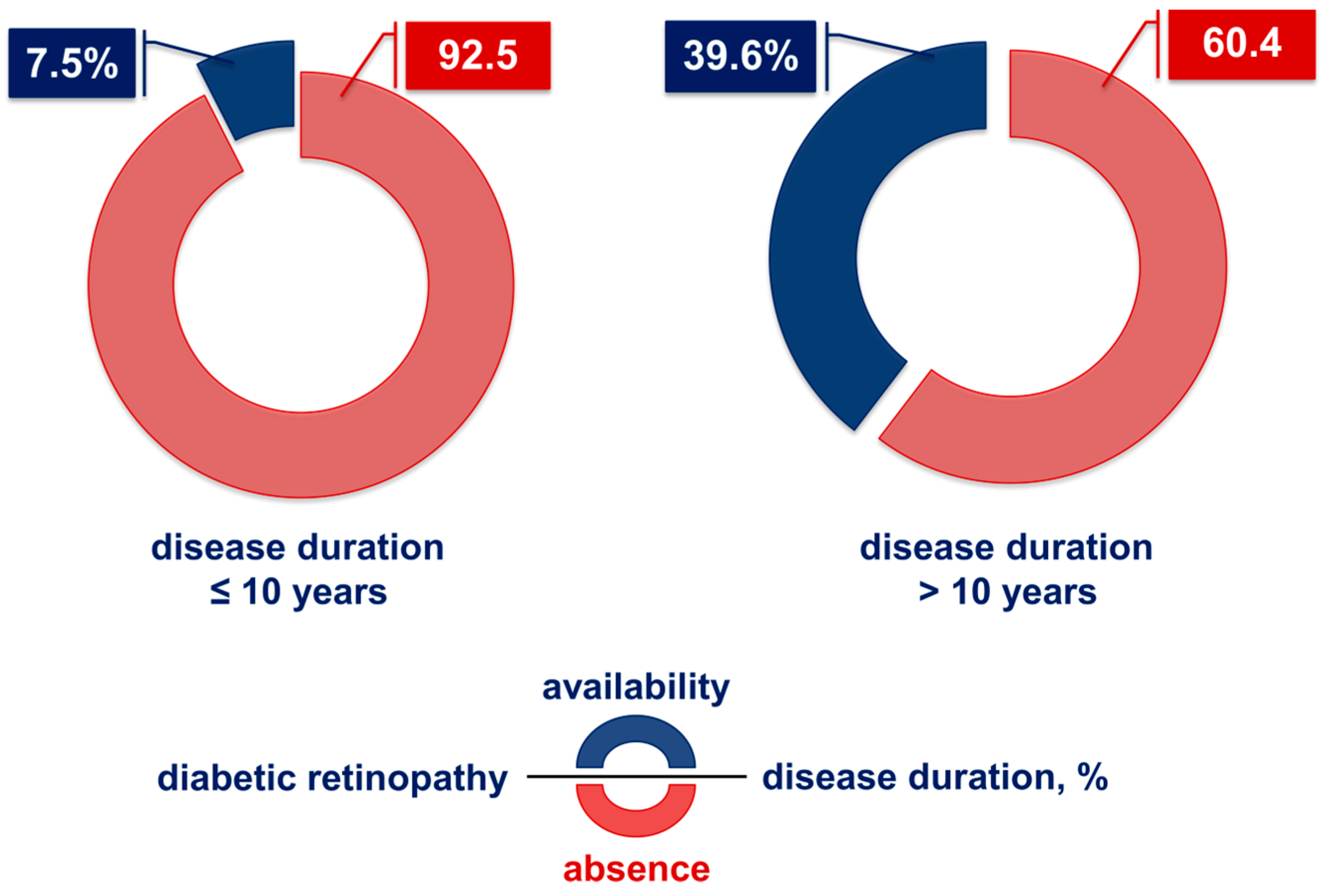 7.5%

92.5

39.6%

60.4

disease duration
≤ 10 years

disease duration
> 10 years

availability

diabetic retinopathy

disease duration, %

absence